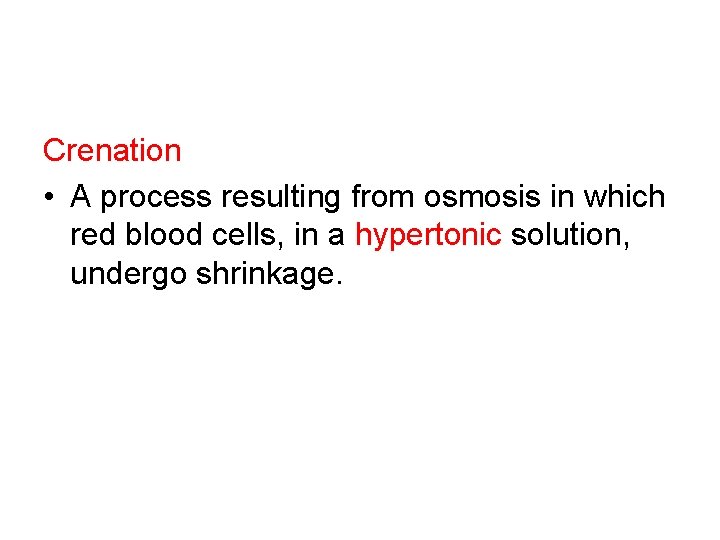 Crenation

• A process resulting from osmosis in which red blood cells, in a hypertonic solution, undergo shrinkage.